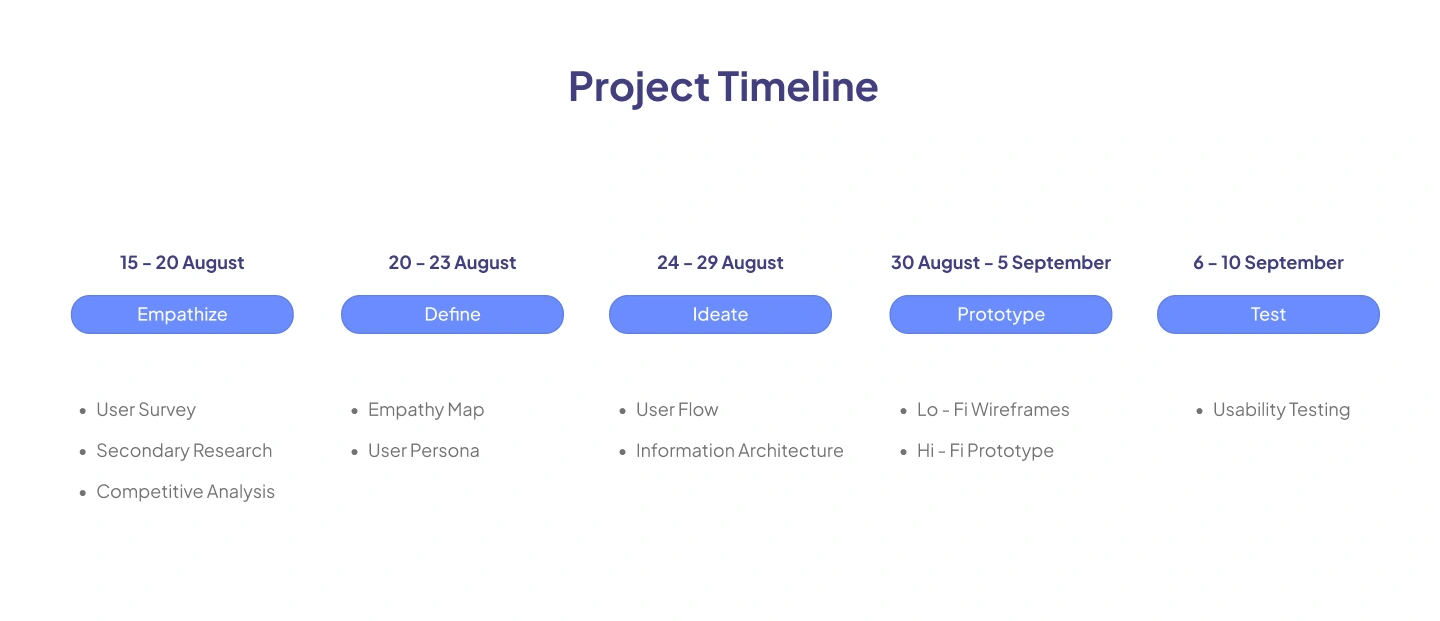 Project Timeline

15 – 20 August
Empathize
- User Survey
- Secondary Research
- Competitive Analysis

20 – 23 August
Define
- Empathy Map
- User Persona

24 – 29 August
Ideate
- User Flow
- Information Architecture

30 August – 5 September
Prototype
- Lo - Fi Wireframes
- Hi - Fi Prototype

6 – 10 September
Test
- Usability Testing